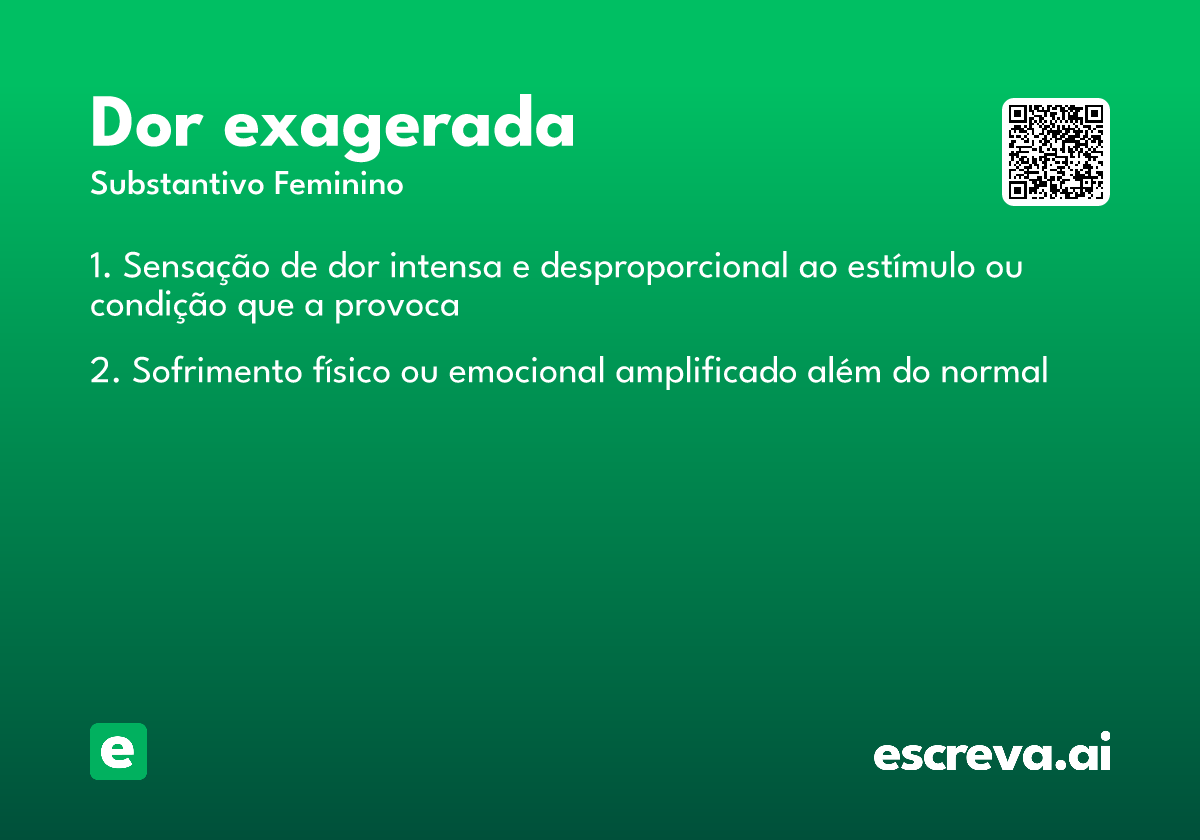 Dor exagerada

Substantivo Feminino

1. Sensação de dor intensa e desproporcional ao estímulo ou condição que a provoca

2. Sofrimento físico ou emocional amplificado além do normal

e

escreva.ai